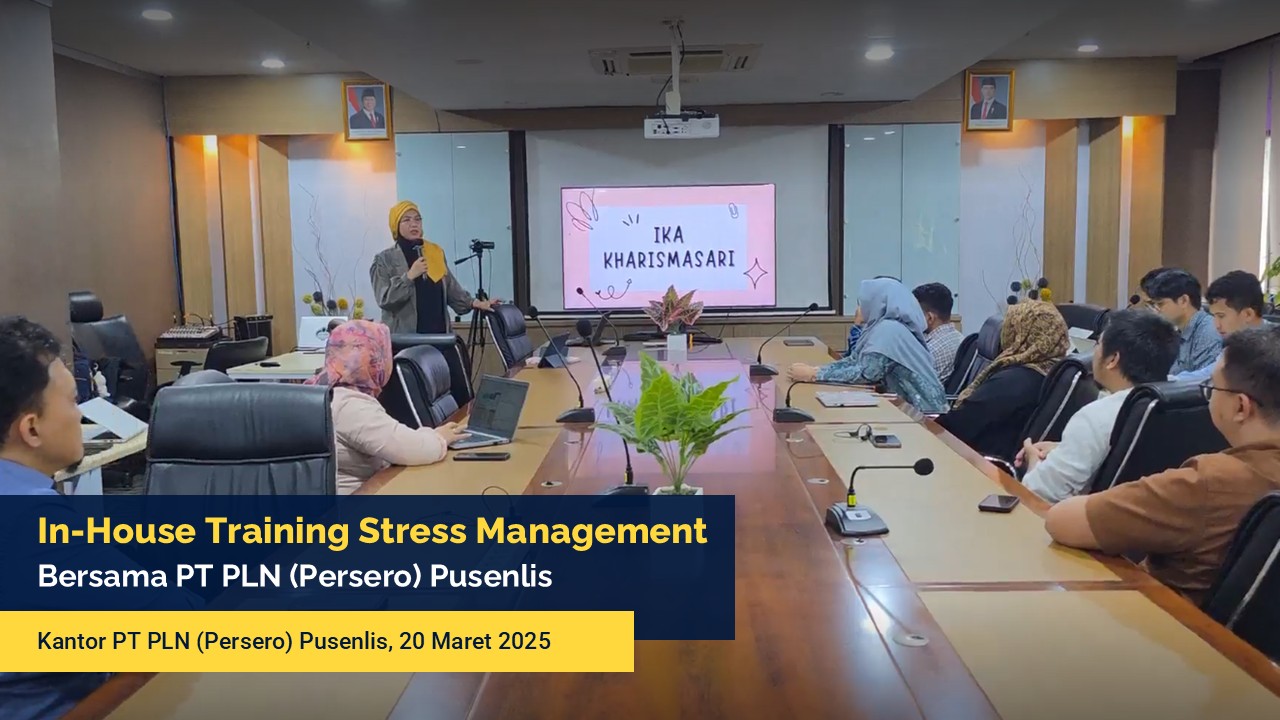 IKA KHARISMASARI

In-House Training Stress Management
Bersama PT PLN (Persero) Pusenlis

Kantor PT PLN (Persero) Pusenlis, 20 Maret 2025